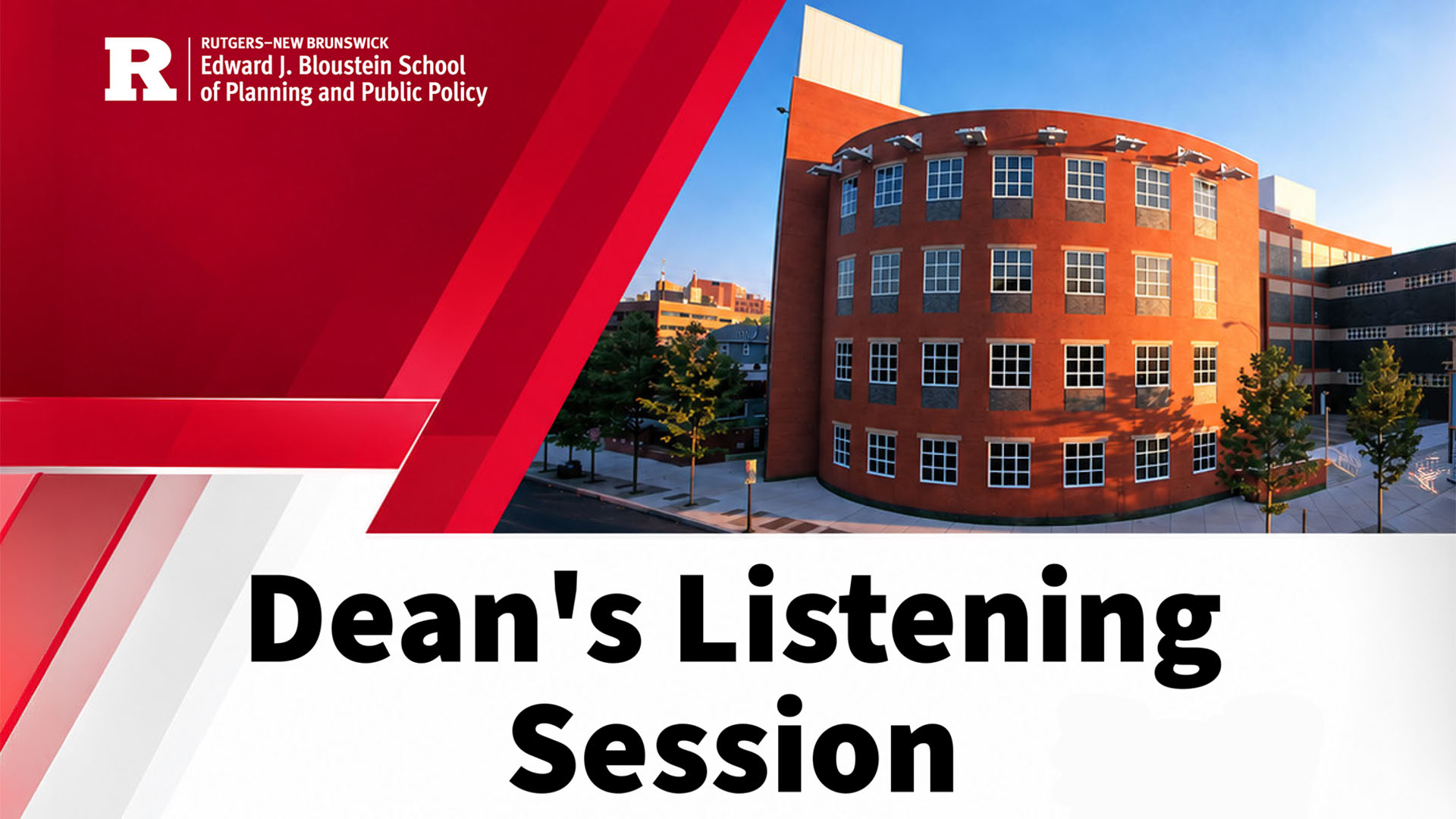 R
RUTGERS–NEW BRUNSWICK
Edward J. Bloustein School
of Planning and Public Policy

Dean's Listening
Session